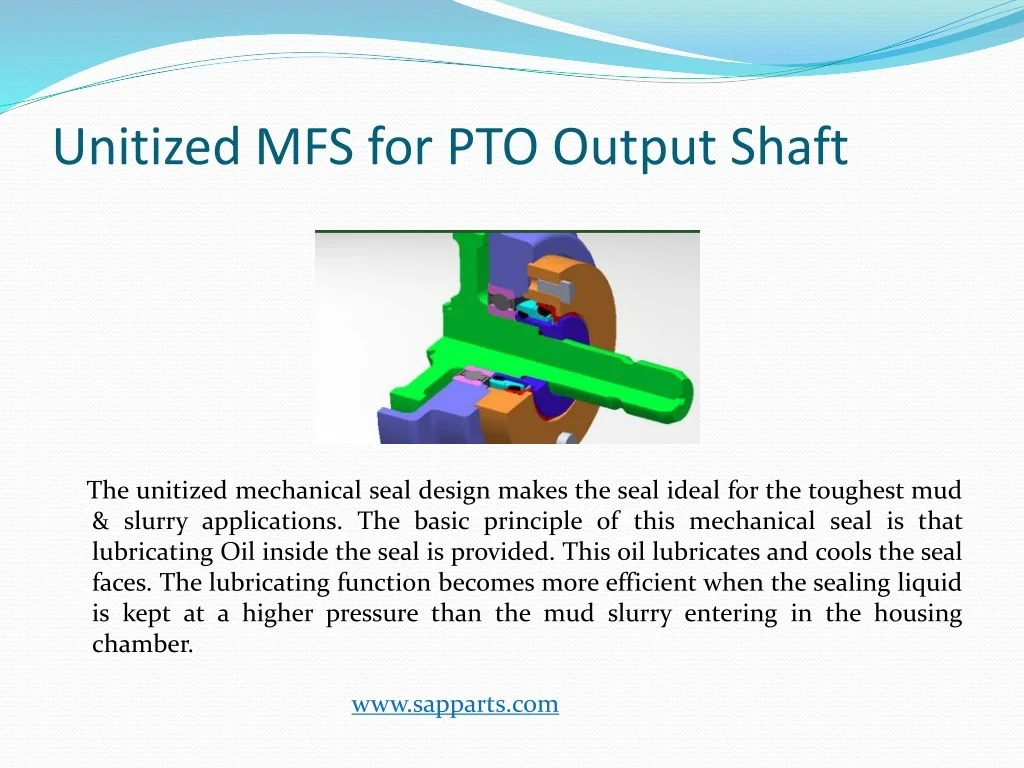 Unitized MFS for PTO Output Shaft

The unitized mechanical seal design makes the seal ideal for the toughest mud & slurry applications. The basic principle of this mechanical seal is that lubricating Oil inside the seal is provided. This oil lubricates and cools the seal faces. The lubricating function becomes more efficient when the sealing liquid is kept at a higher pressure than the mud slurry entering in the housing chamber.

www.sapparts.com